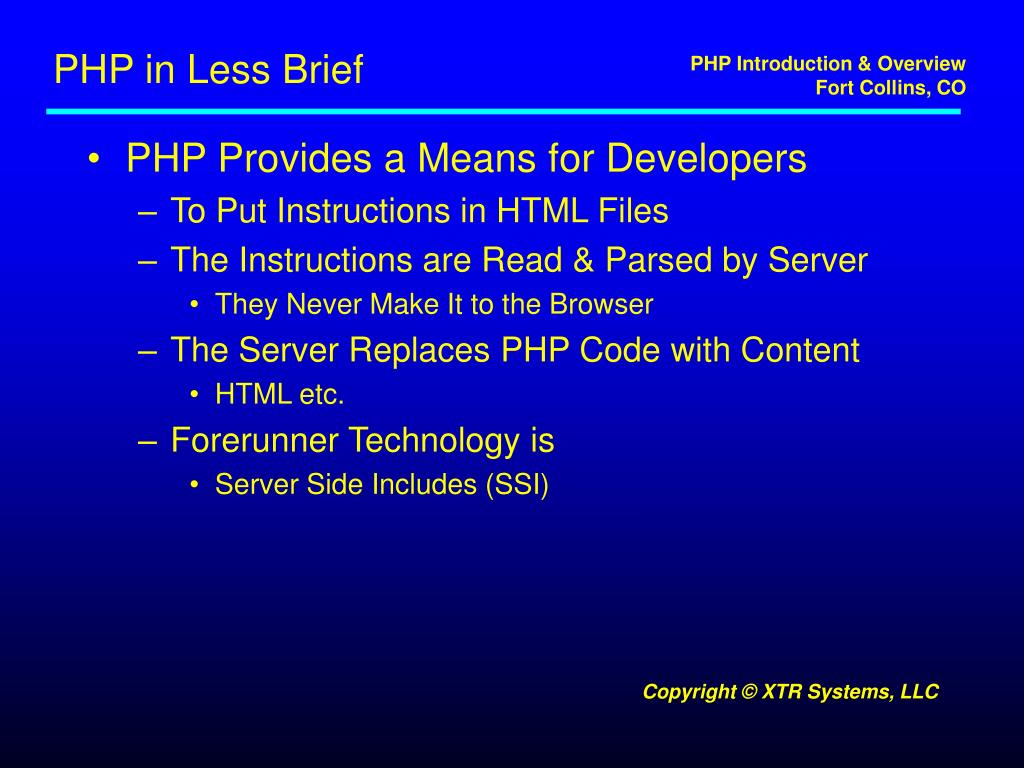 PHP in Less Brief

PHP Introduction & Overview
Fort Collins, CO

• PHP Provides a Means for Developers
– To Put Instructions in HTML Files
– The Instructions are Read & Parsed by Server
• They Never Make It to the Browser
– The Server Replaces PHP Code with Content
• HTML etc.
– Forerunner Technology is
• Server Side Includes (SSI)

Copyright © XTR Systems, LLC